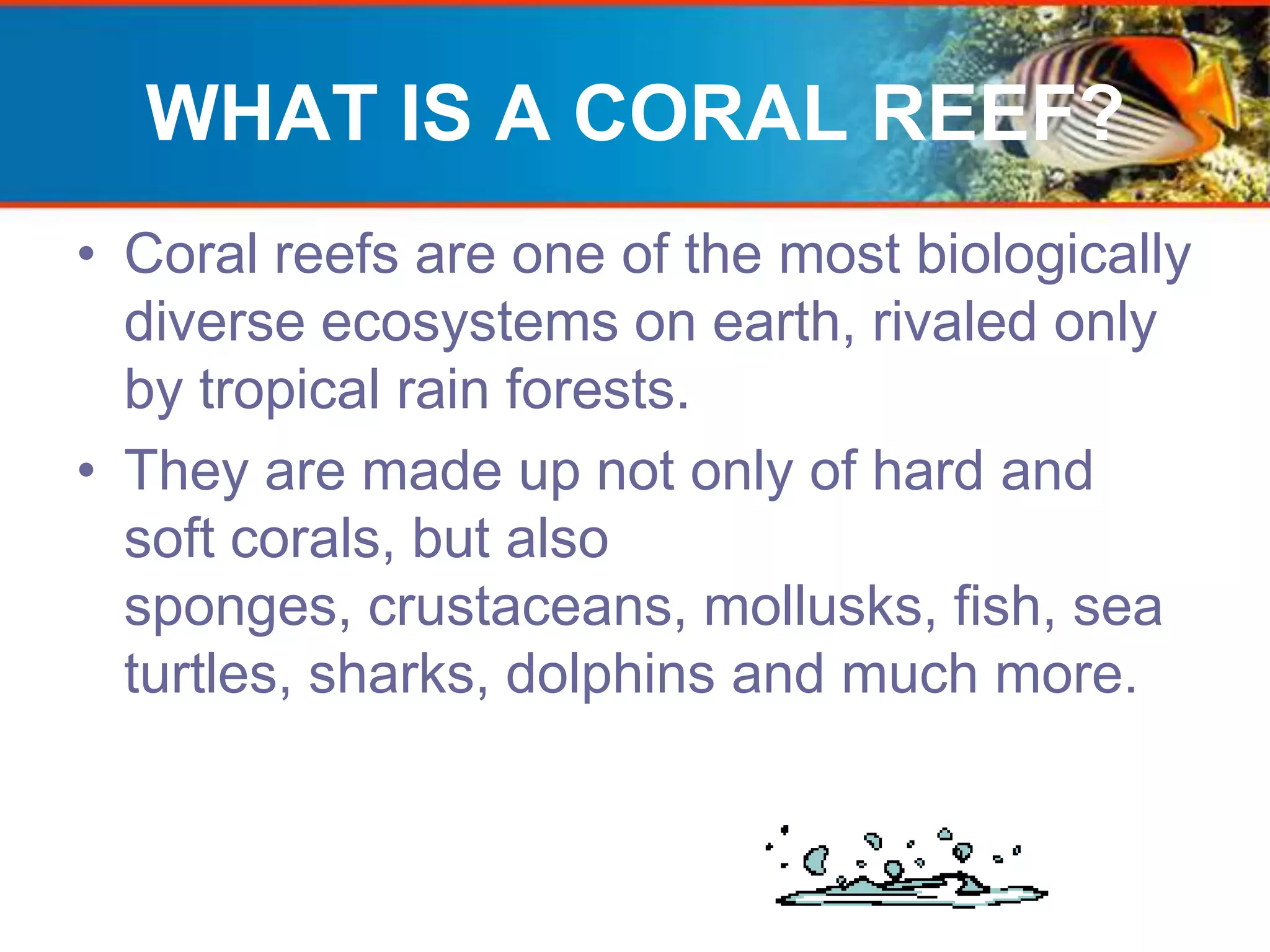 WHAT IS A CORAL REEF?

• Coral reefs are one of the most biologically diverse ecosystems on earth, rivaled only by tropical rain forests.

• They are made up not only of hard and soft corals, but also sponges, crustaceans, mollusks, fish, sea turtles, sharks, dolphins and much more.